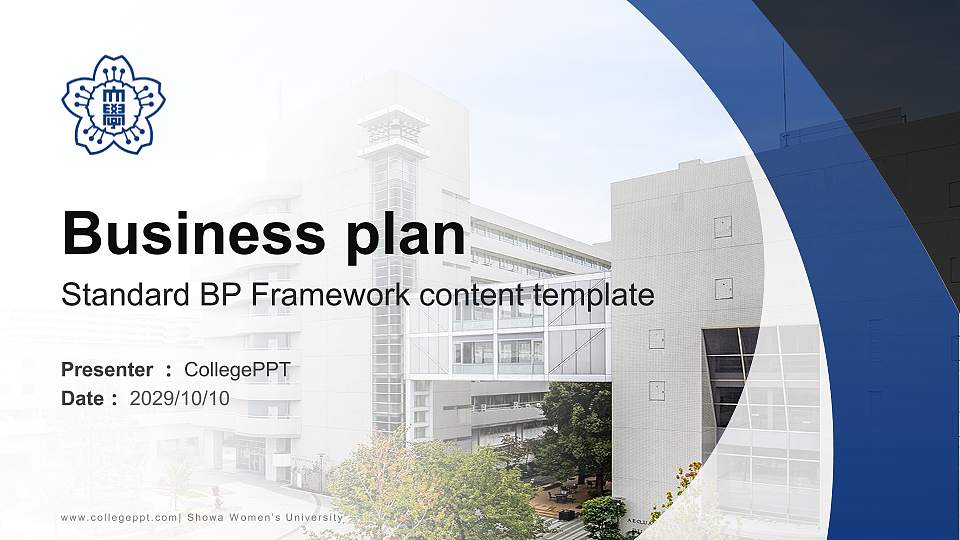 Business plan

Standard BP Framework content template

Presenter : CollegePPT
Date : 2029/10/10

www.collegeppt.com| Showa Women's University